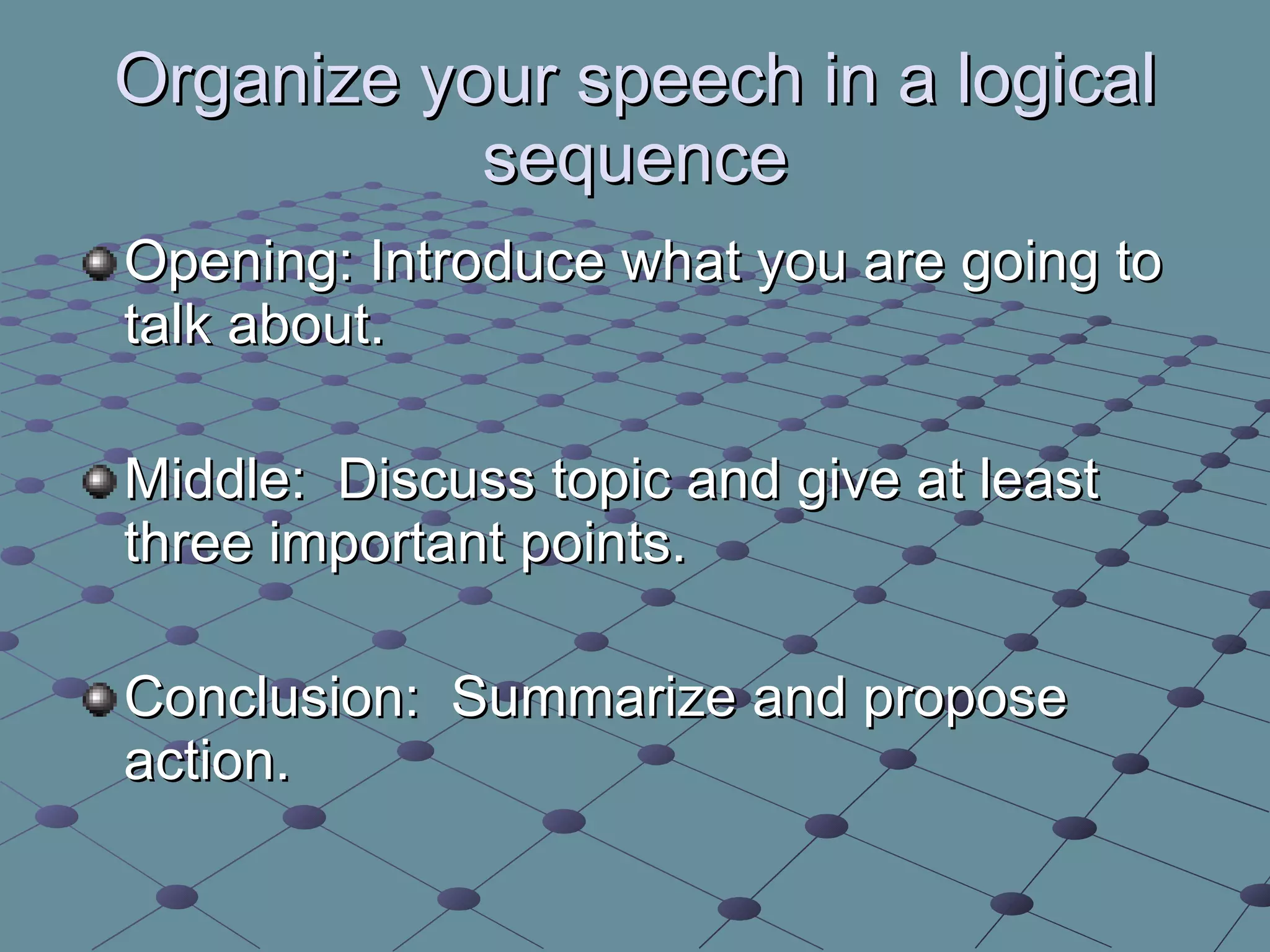 Organize your speech in a logical sequence

Opening: Introduce what you are going to talk about.

Middle:  Discuss topic and give at least three important points.

Conclusion:  Summarize and propose action.